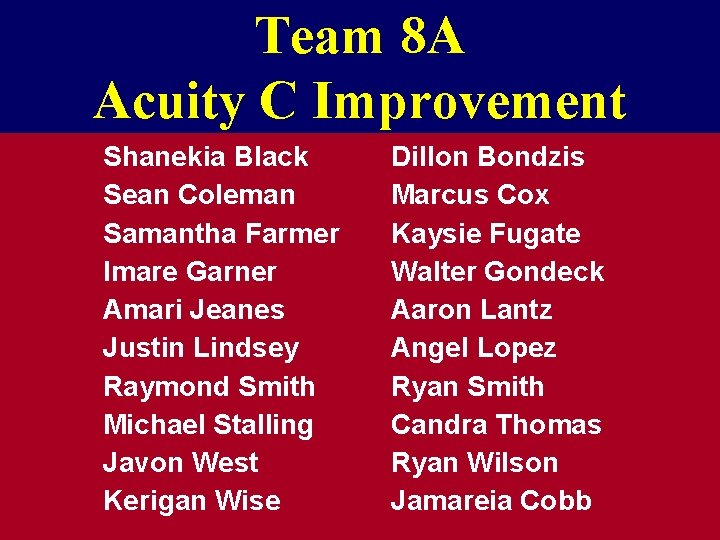 Team 8A
Acuity C Improvement

Shanekia Black
Sean Coleman
Samantha Farmer
Imare Garner
Amari Jeanes
Justin Lindsey
Raymond Smith
Michael Stalling
Javon West
Kerigan Wise

Dillon Bondzis
Marcus Cox
Kaysie Fugate
Walter Gondeck
Aaron Lantz
Angel Lopez
Ryan Smith
Candra Thomas
Ryan Wilson
Jamareia Cobb